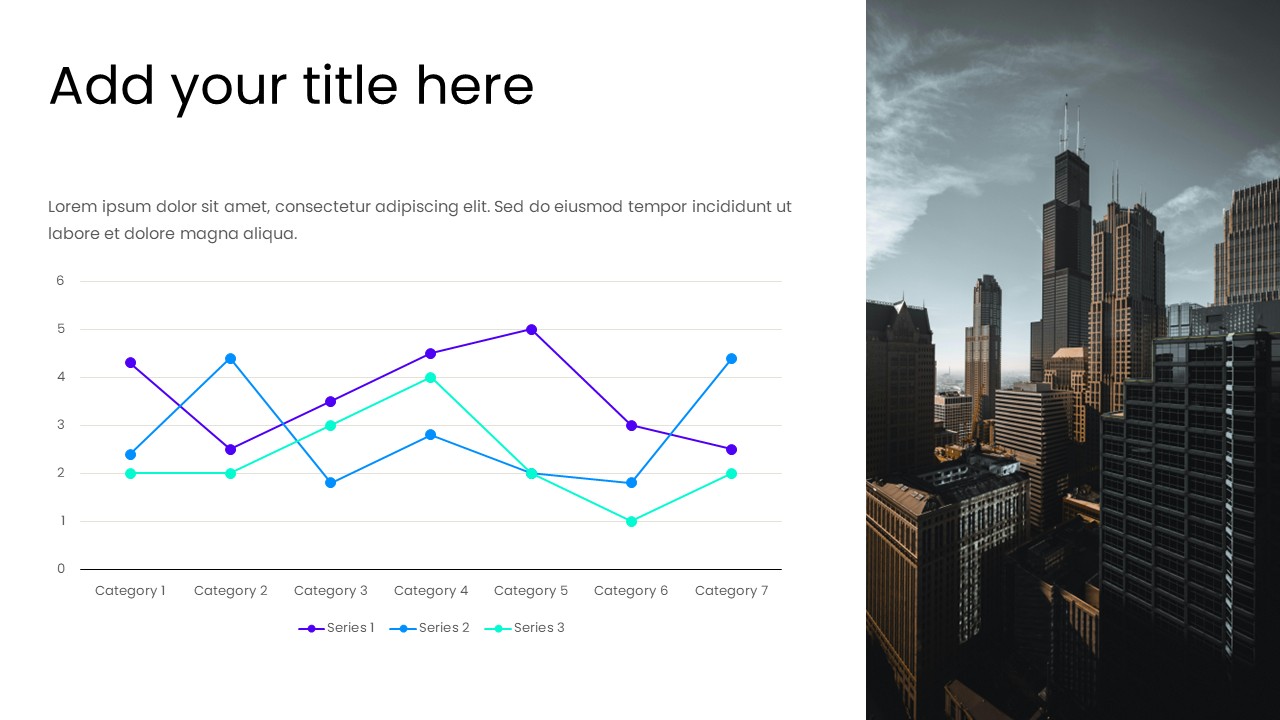 Add your title here

Lorem ipsum dolor sit amet, consectetur adipiscing elit. Sed do eiusmod tempor incididunt ut labore et dolore magna aliqua.

6
5
4
3
2
1
0

Category 1 Category 2 Category 3 Category 4 Category 5 Category 6 Category 7

Series 1 Series 2 Series 3